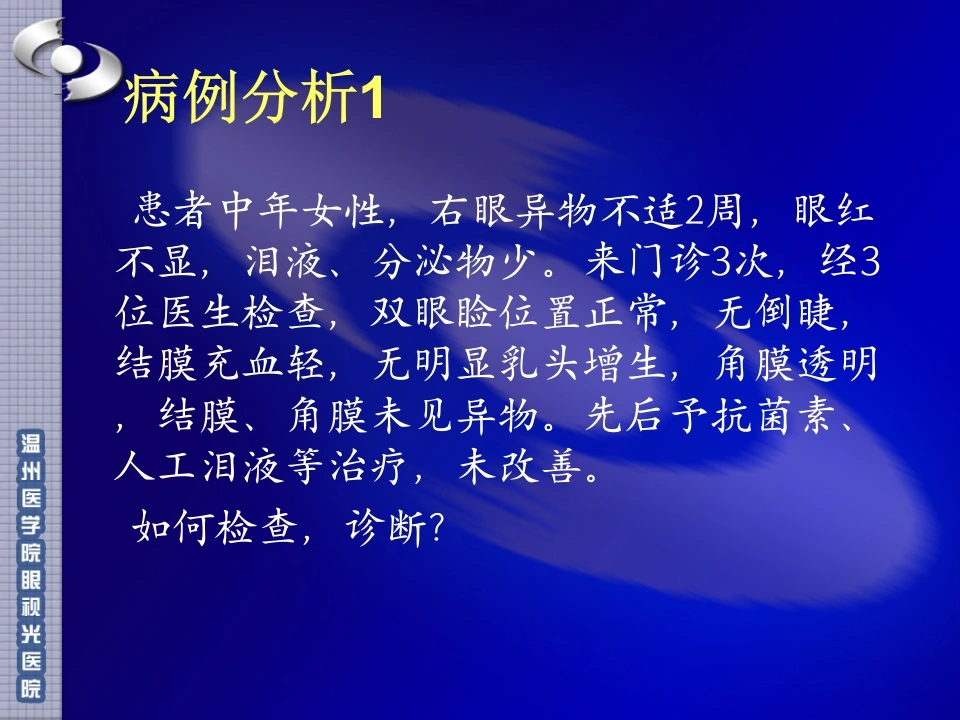 病例分析1

患者中年女性，右眼异物不适2周，眼红不显，泪液、分泌物少。来门诊3次，经3位医生检查，双眼睑位置正常，无倒睫，结膜充血轻，无明显乳头增生，角膜透明，结膜、角膜未见异物。先后予抗菌素、人工泪液等治疗，未改善。

如何检查，诊断？

温州医学院眼视光医院